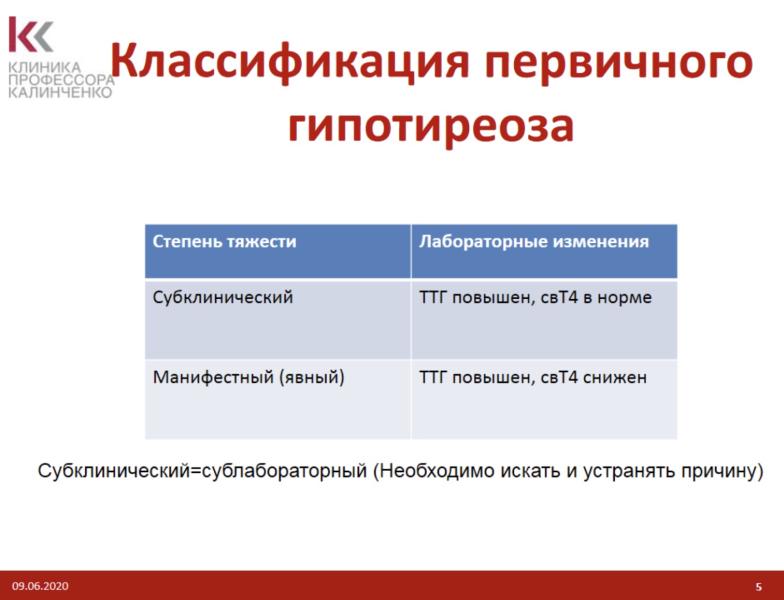 КЛИНИКА ПРОФЕССОРА КАЛИНЧЕНКО

Классификация первичного гипотиреоза

| Степень тяжести | Лабораторные изменения |
|---|---|
| Субклинический | ТТГ повышен, свТ4 в норме |
| Манифестный (явный) | ТТГ повышен, свТ4 снижен |

Субклинический=сублабораторный (Необходимо искать и устранять причину)

09.06.2020

5